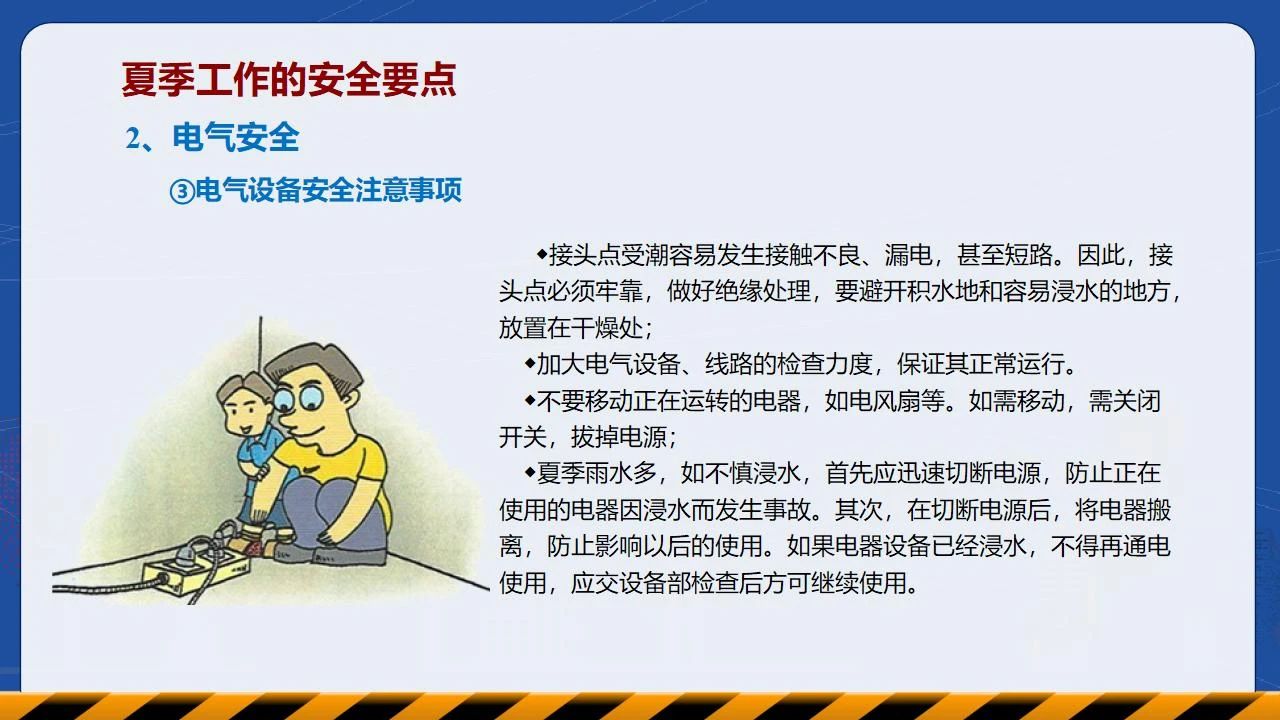 夏季工作的安全要点

2、电气安全

③电气设备安全注意事项

◆接头点受潮容易发生接触不良、漏电，甚至短路。因此，接头点必须牢靠，做好绝缘处理，要避开积水地和容易浸水的地方，放置在干燥处；

◆加大电气设备、线路的检查力度，保证其正常运行。

◆不要移动正在运转的电器，如电风扇等。如需移动，需关闭开关，拔掉电源；

◆夏季雨水多，如不慎浸水，首先应迅速切断电源，防止正在使用的电器因浸水而发生事故。其次，在切断电源后，将电器搬离，防止影响以后的使用。如果电器设备已经浸水，不得再通电使用，应交设备部检查后方可继续使用。